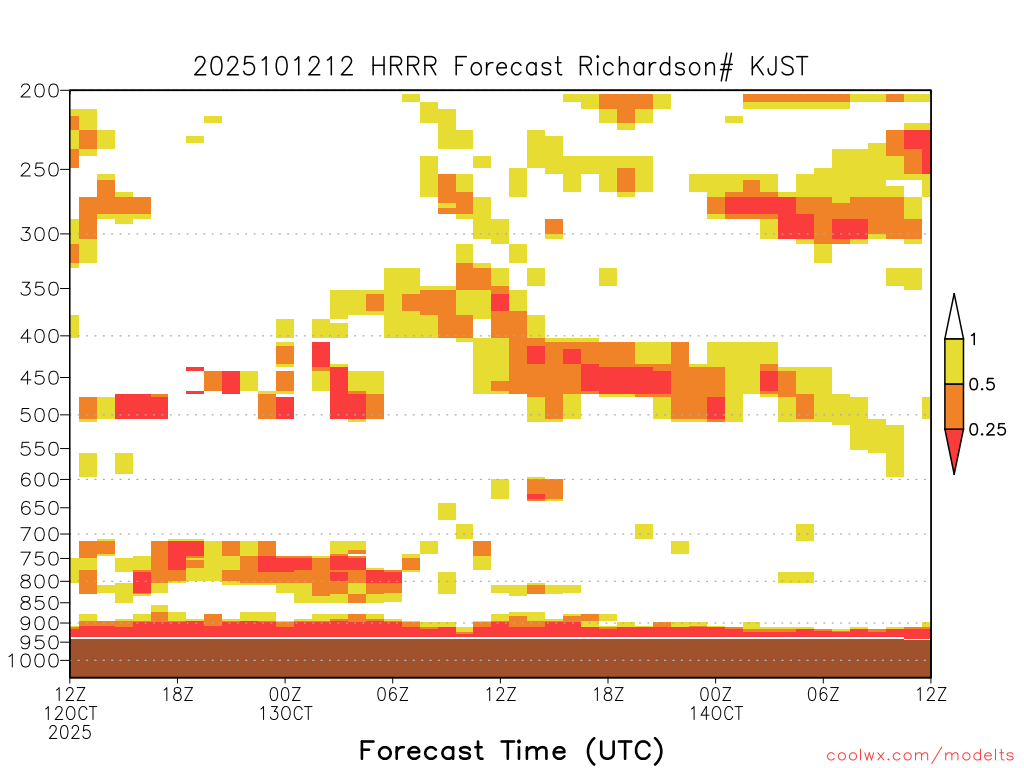 2025101212 HRRR Forecast Richardson# KJST

200
250
300
350
400
450
500
550
600
650
700
750
800
850
900
950
1000

1
0.5
0.25

12Z 12OCT 2025
18Z
00Z 13OCT
06Z
12Z
18Z
00Z 14OCT
06Z
12Z

Forecast Time (UTC)

coolwx.com/modelts